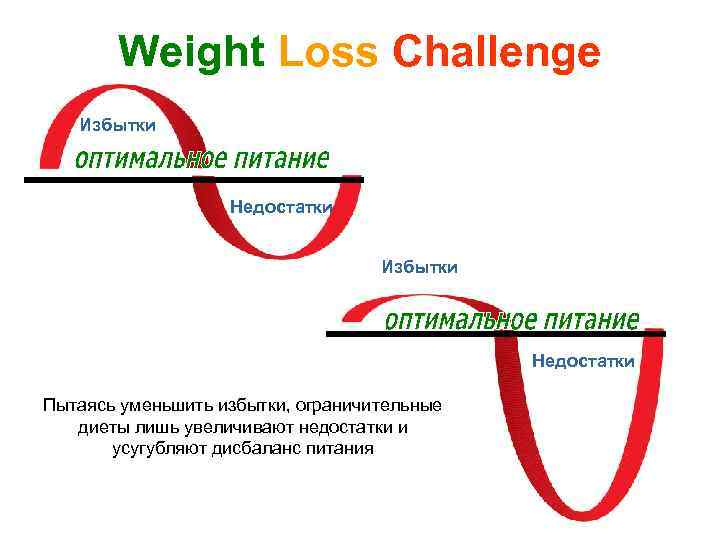 Weight Loss Challenge

Избытки

оптимальное питание

Недостатки

Избытки

оптимальное питание

Недостатки

Пытаясь уменьшить избытки, ограничительные диеты лишь увеличивают недостатки и усугубляют дисбаланс питания